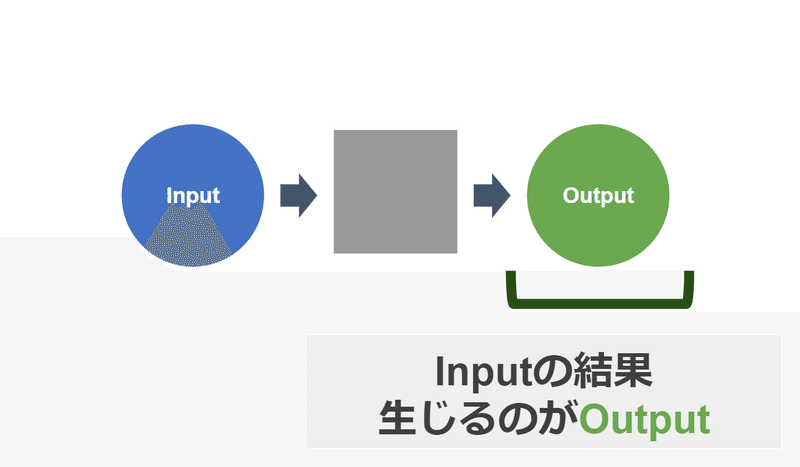 Input

Output

Inputの結果
生じるのがOutput